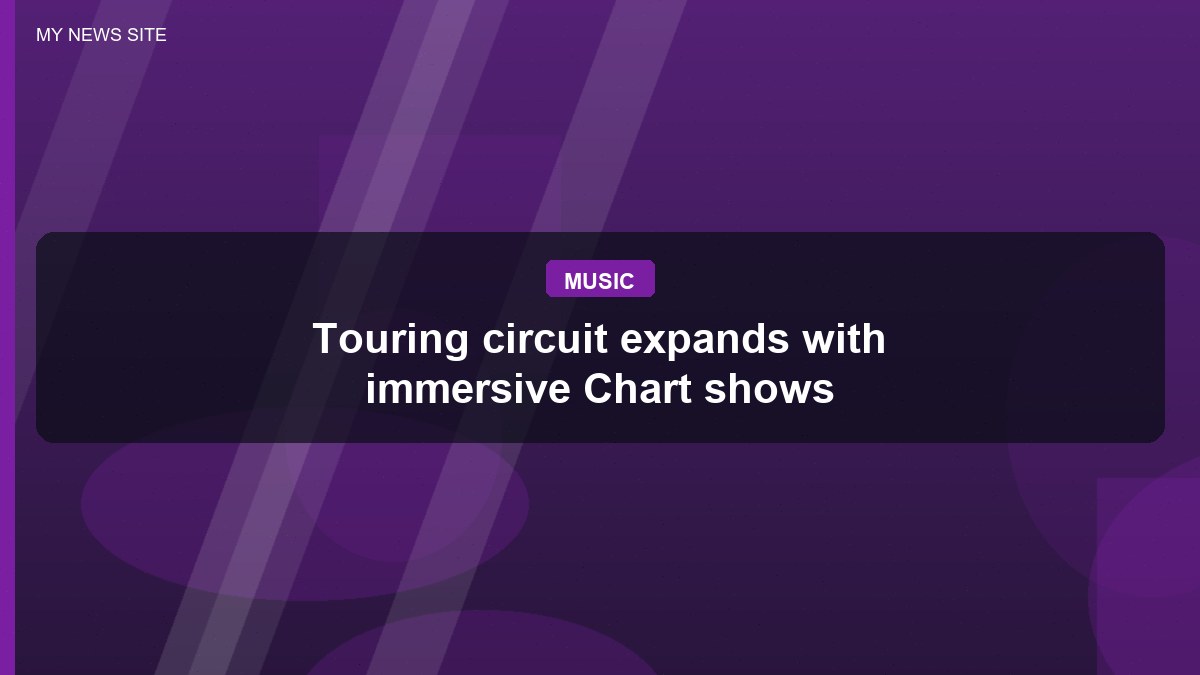 MY NEWS SITE

MUSIC

Touring circuit expands with immersive Chart shows